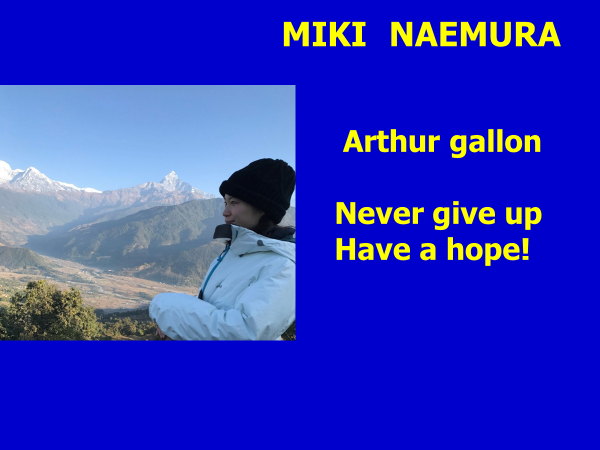 MIKI NAEMURA

Arthur gallon

Never give up
Have a hope!